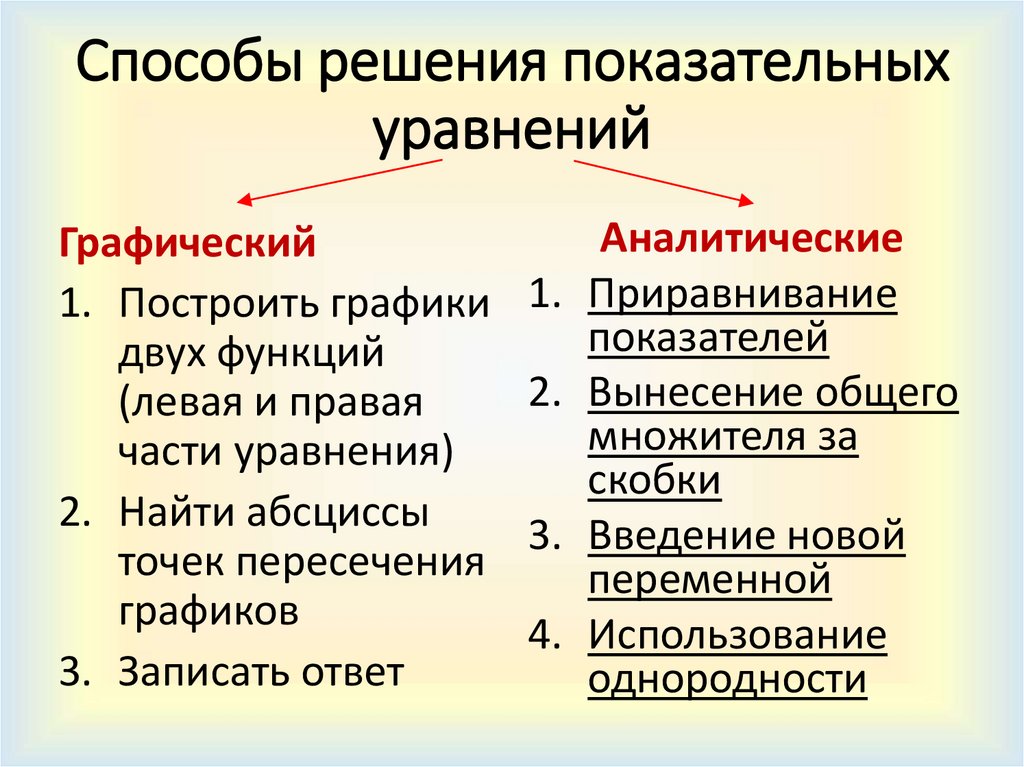 Способы решения показательных уравнений

Графический

1. Построить графики двух функций (левая и правая части уравнения)
2. Найти абсциссы точек пересечения графиков
3. Записать ответ

Аналитические

1. Приравнивание показателей
2. Вынесение общего множителя за скобки
3. Введение новой переменной
4. Использование однородности